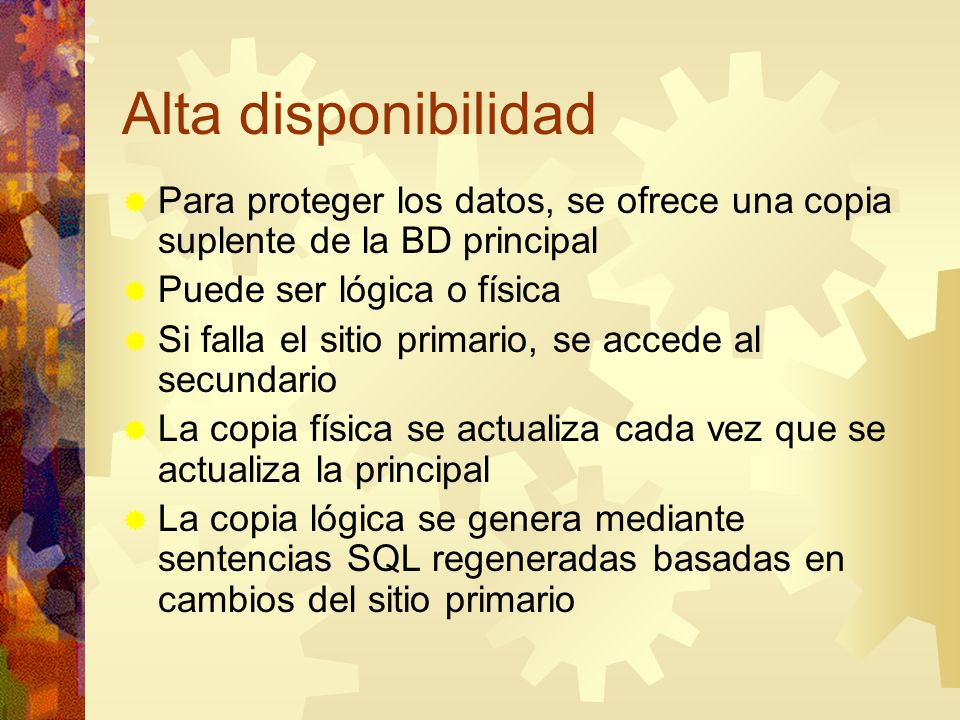 Alta disponibilidad

Para proteger los datos, se ofrece una copia suplente de la BD principal

Puede ser lógica o física

Si falla el sitio primario, se accede al secundario

La copia física se actualiza cada vez que se actualiza la principal

La copia lógica se genera mediante sentencias SQL regeneradas basadas en cambios del sitio primario